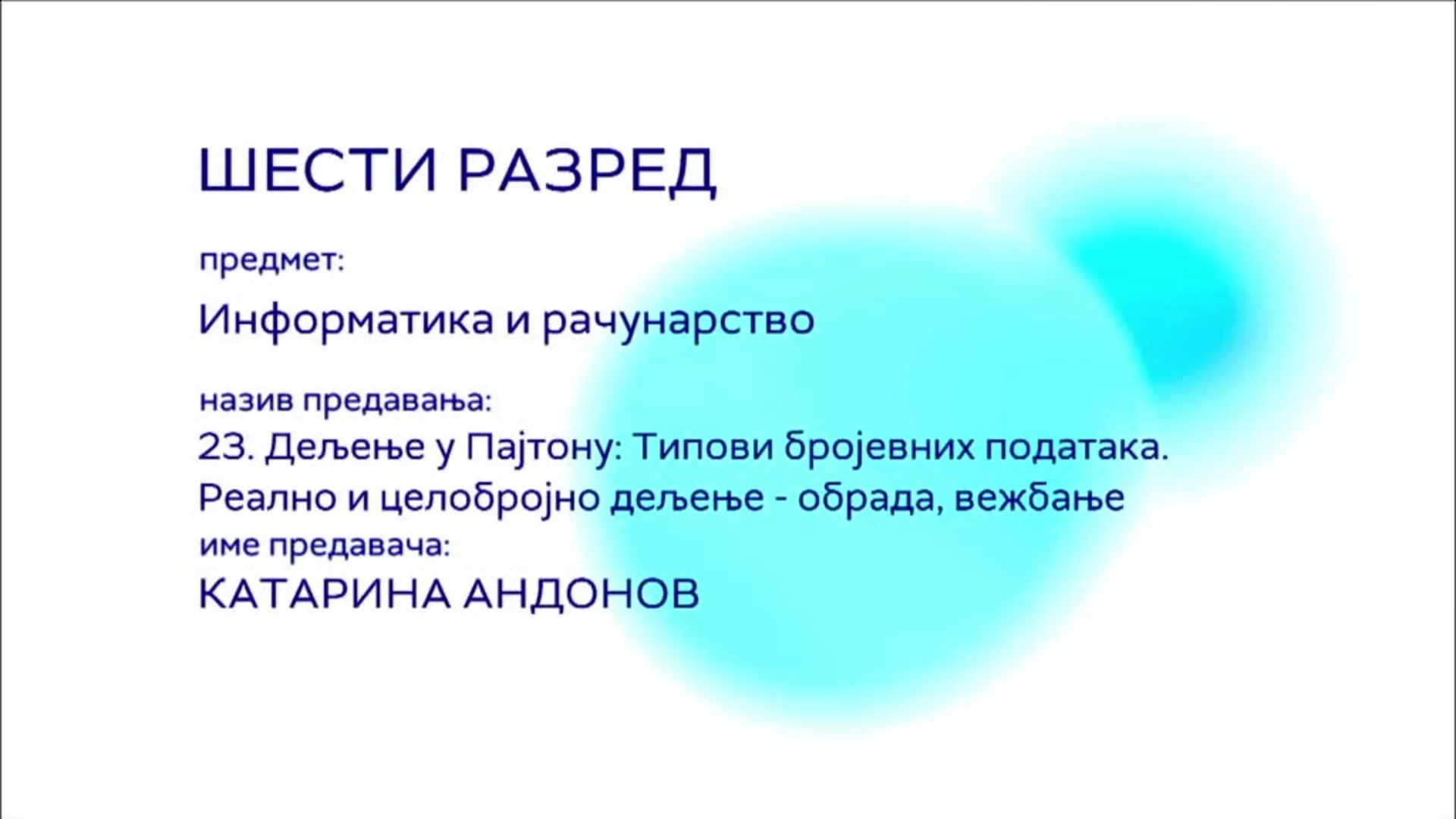 ШЕСТИ РАЗРЕД

предмет:

Информатика и рачунарство

назив предавања:

23. Дељење у Пајтону: Типови бројевних података. Реално и целобројно дељење - обрада, вежбање

име предавача:

КАТАРИНА АНДОНОВ